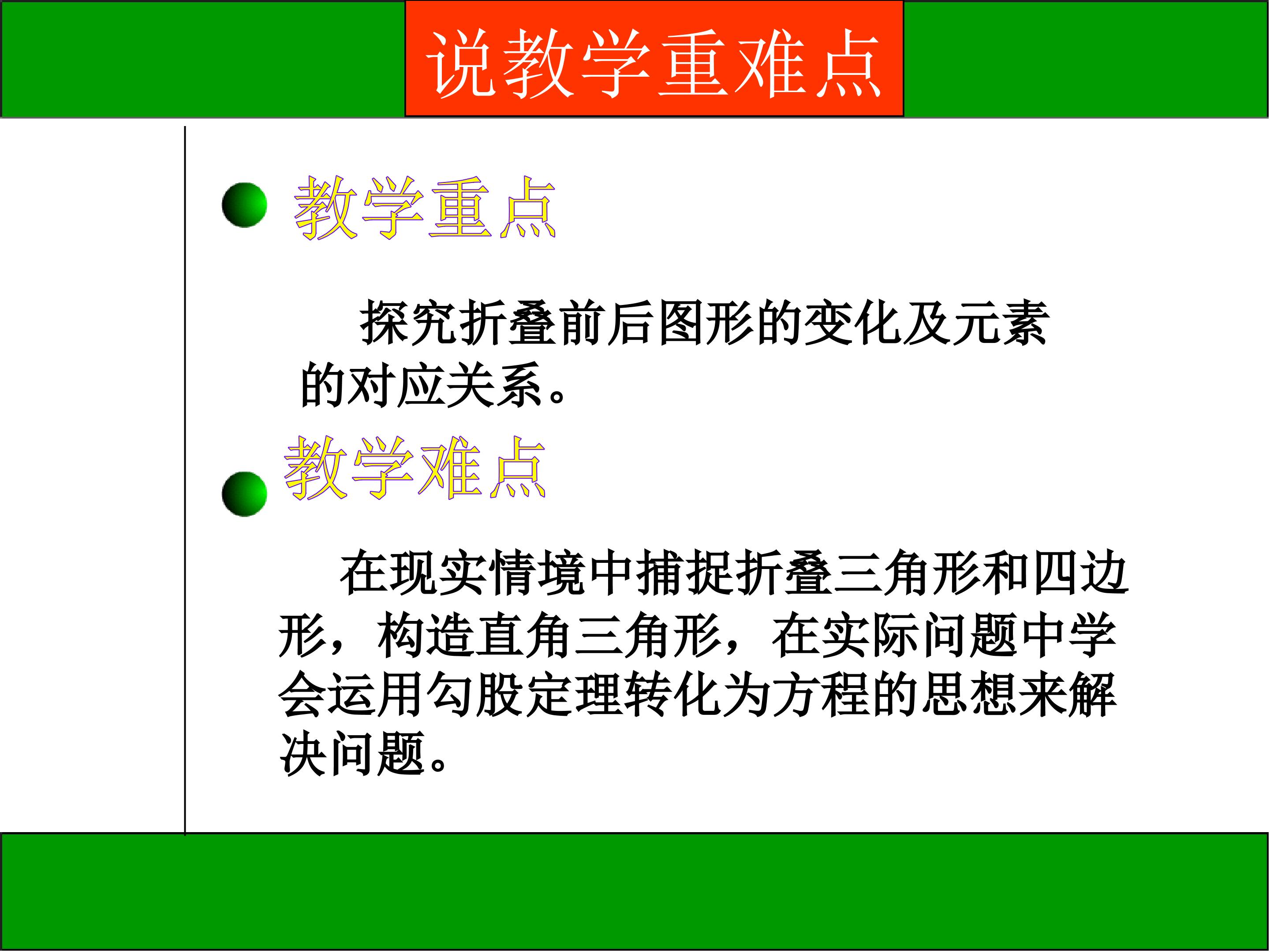 说教学重难点

• 教学重点

探究折叠前后图形的变化及元素的对应关系。

• 教学难点

在现实情境中捕捉折叠三角形和四边形，构造直角三角形，在实际问题中学会运用勾股定理转化为方程的思想来解决问题。